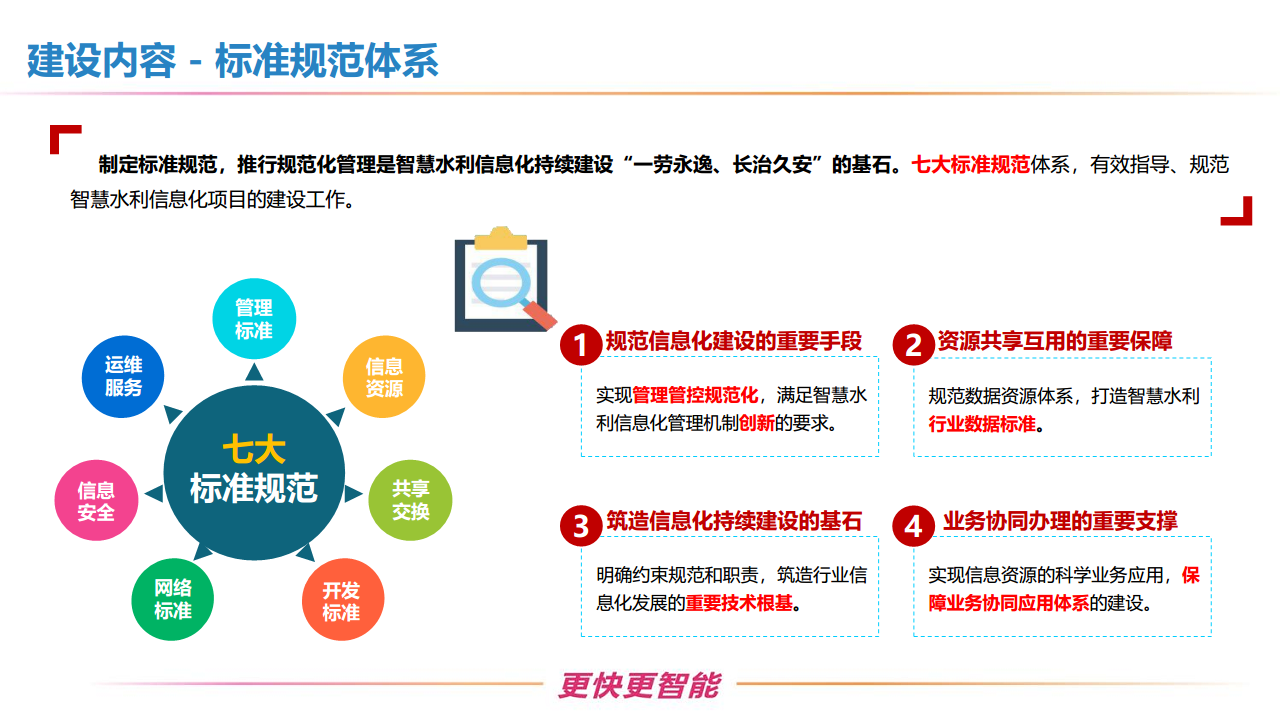 建设内容 - 标准规范体系

制定标准规范，推行规范化管理是智慧水利信息化持续建设“一劳永逸、长治久安”的基石。七大标准规范体系，有效指导、规范智慧水利信息化项目的建设工作。

管理标准

信息资源

共享交换

开发标准

网络标准

信息安全

运维服务

七大标准规范

1 规范信息化建设的重要手段

实现管理管控规范化，满足智慧水利信息化管理机制创新的要求。

2 资源共享互用的重要保障

规范数据资源体系，打造智慧水利行业数据标准。

3 筑造信息化持续建设的基石

明确约束规范和职责，筑造行业信息化发展的重要技术根基。

4 业务协同办理的重要支撑

实现信息资源的科学业务应用，保障业务协同应用体系的建设。

更快更智能